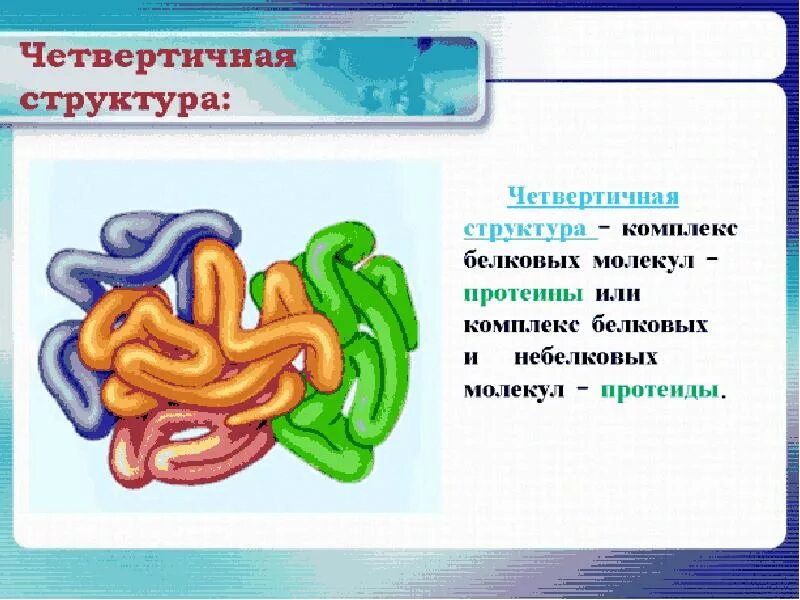 Четвертичная структура:

Четвертичная структура – комплекс белковых молекул – протеины или комплекс белковых и небелковых молекул – протеиды.